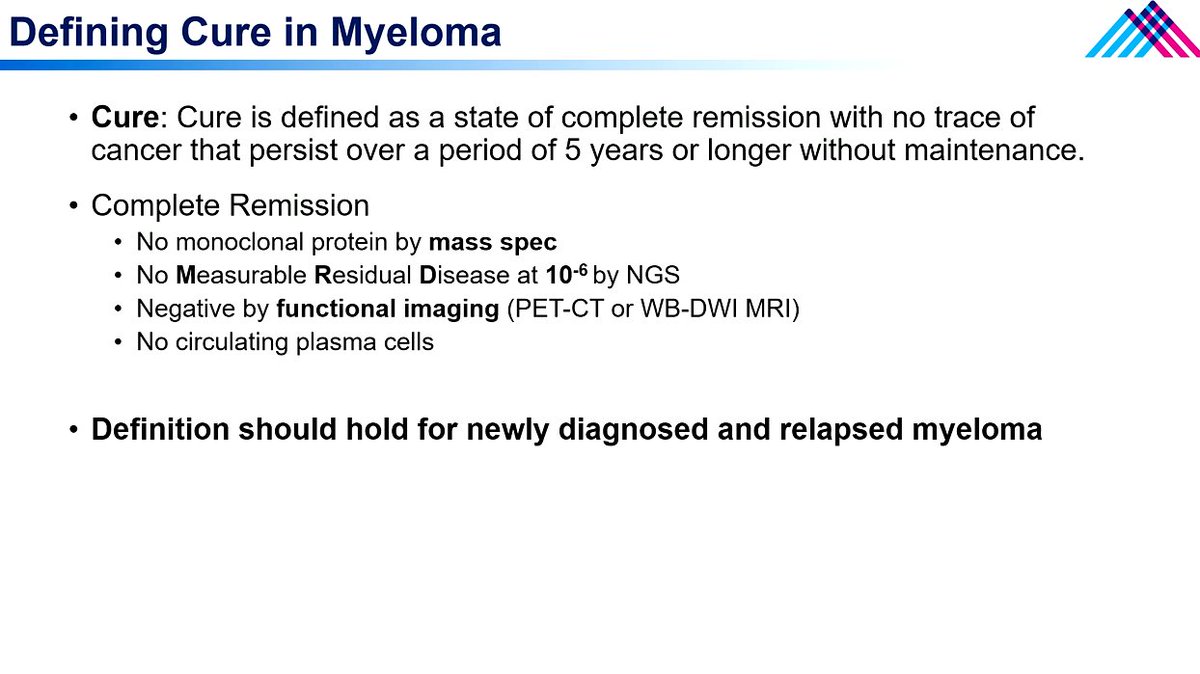 Defining Cure in Myeloma

• Cure: Cure is defined as a state of complete remission with no trace of cancer that persist over a period of 5 years or longer without maintenance.

• Complete Remission
  • No monoclonal protein by mass spec
  • No Measurable Residual Disease at $10^{-6}$ by NGS
  • Negative by functional imaging (PET-CT or WB-DWI MRI)
  • No circulating plasma cells

• Definition should hold for newly diagnosed and relapsed myeloma